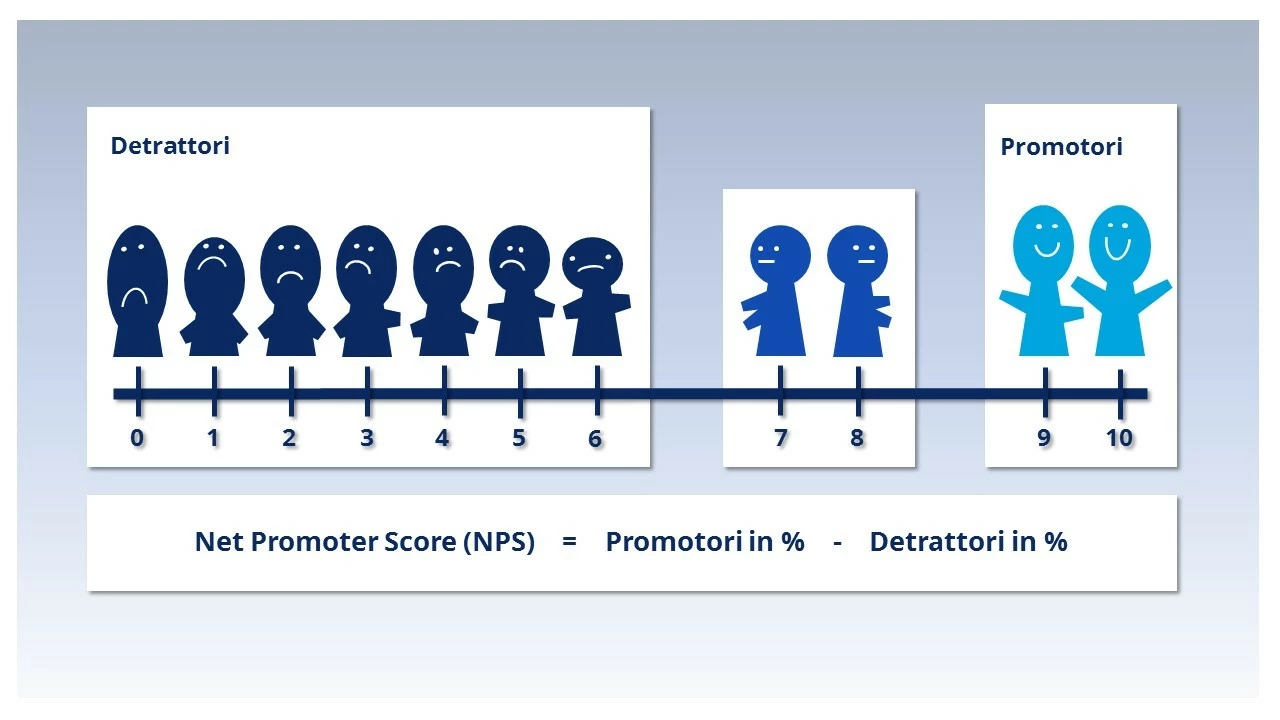 Detrattori

Promotori

0 1 2 3 4 5 6 7 8 9 10

Net Promoter Score (NPS) = Promotori in % - Detrattori in %